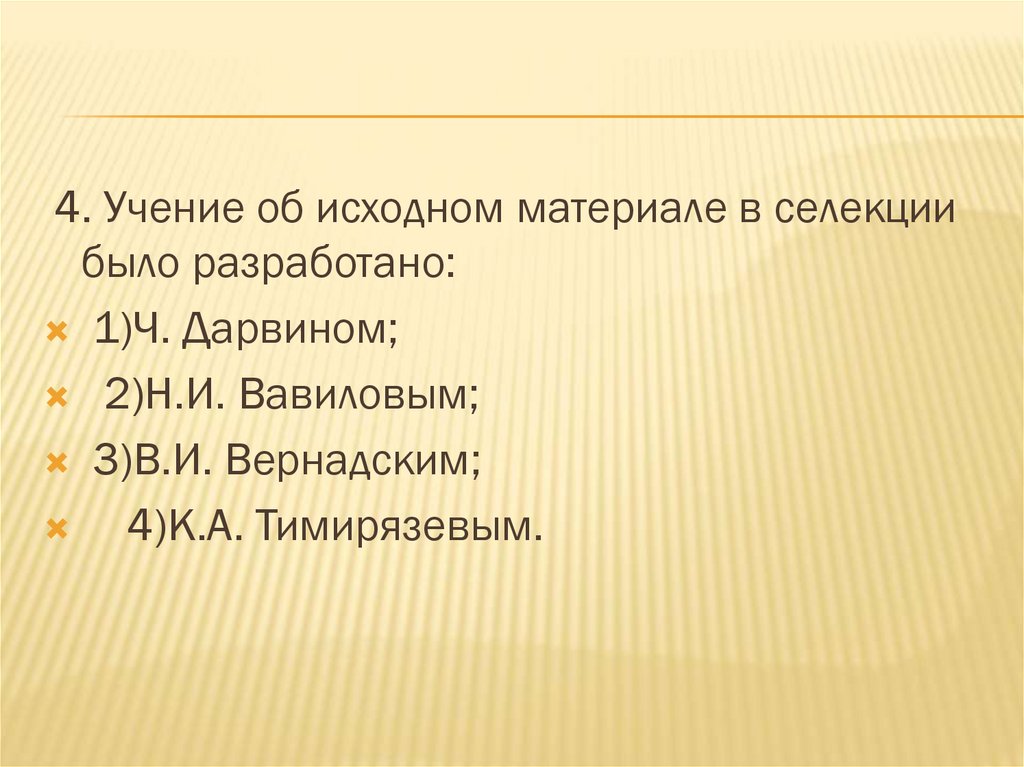 4. Учение об исходном материале в селекции было разработано:

1)Ч. Дарвином;

2)Н.И. Вавиловым;

3)В.И. Вернадским;

4)К.А. Тимирязевым.